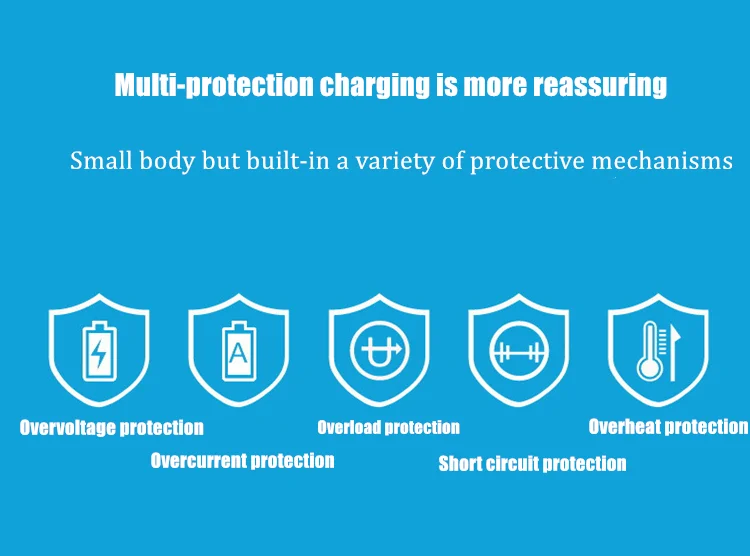 Multi-protection charging is more reassuring

Small body but built-in a variety of protective mechanisms

A

Overvoltage protection

Overcurrent protection

Overload protection

Short circuit protection

Overheat protection